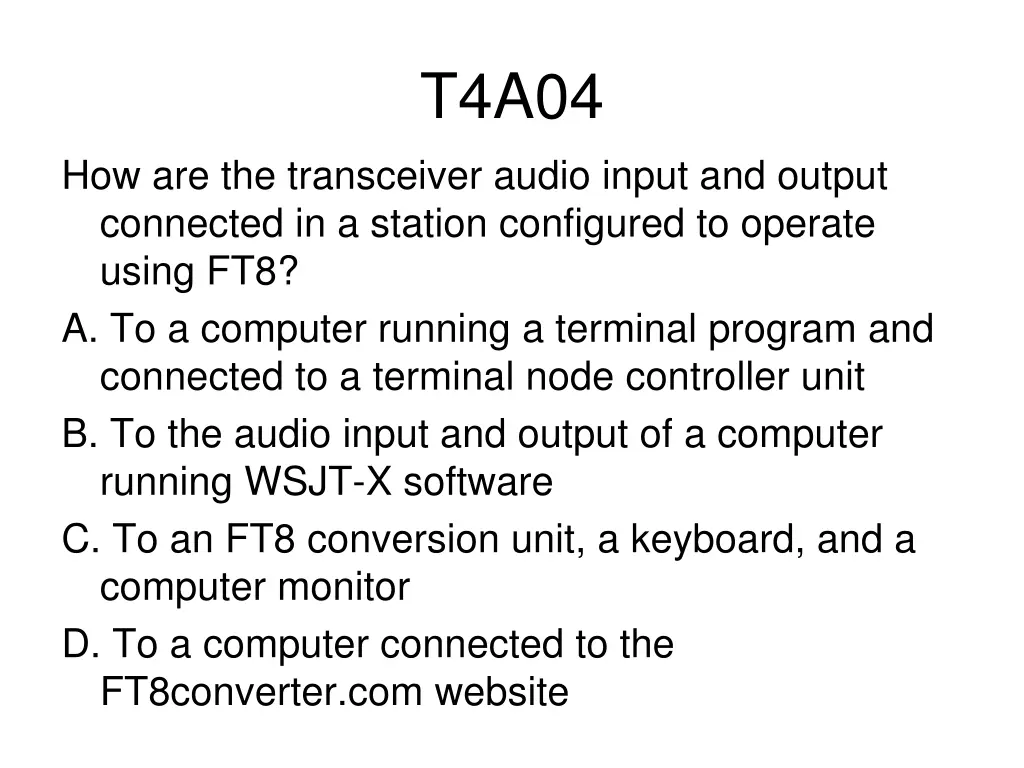 T4A04

How are the transceiver audio input and output connected in a station configured to operate using FT8?

A. To a computer running a terminal program and connected to a terminal node controller unit

B. To the audio input and output of a computer running WSJT-X software

C. To an FT8 conversion unit, a keyboard, and a computer monitor

D. To a computer connected to the FT8converter.com website